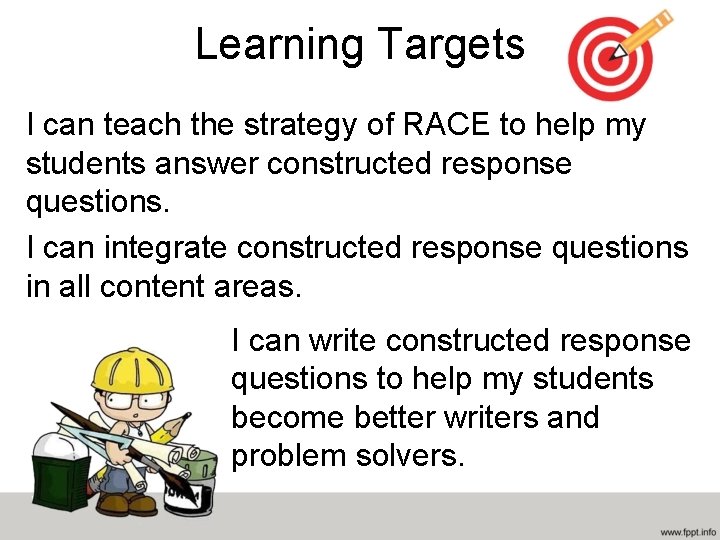 Learning Targets

I can teach the strategy of RACE to help my students answer constructed response questions.

I can integrate constructed response questions in all content areas.

I can write constructed response questions to help my students become better writers and problem solvers.

www.fppt.info